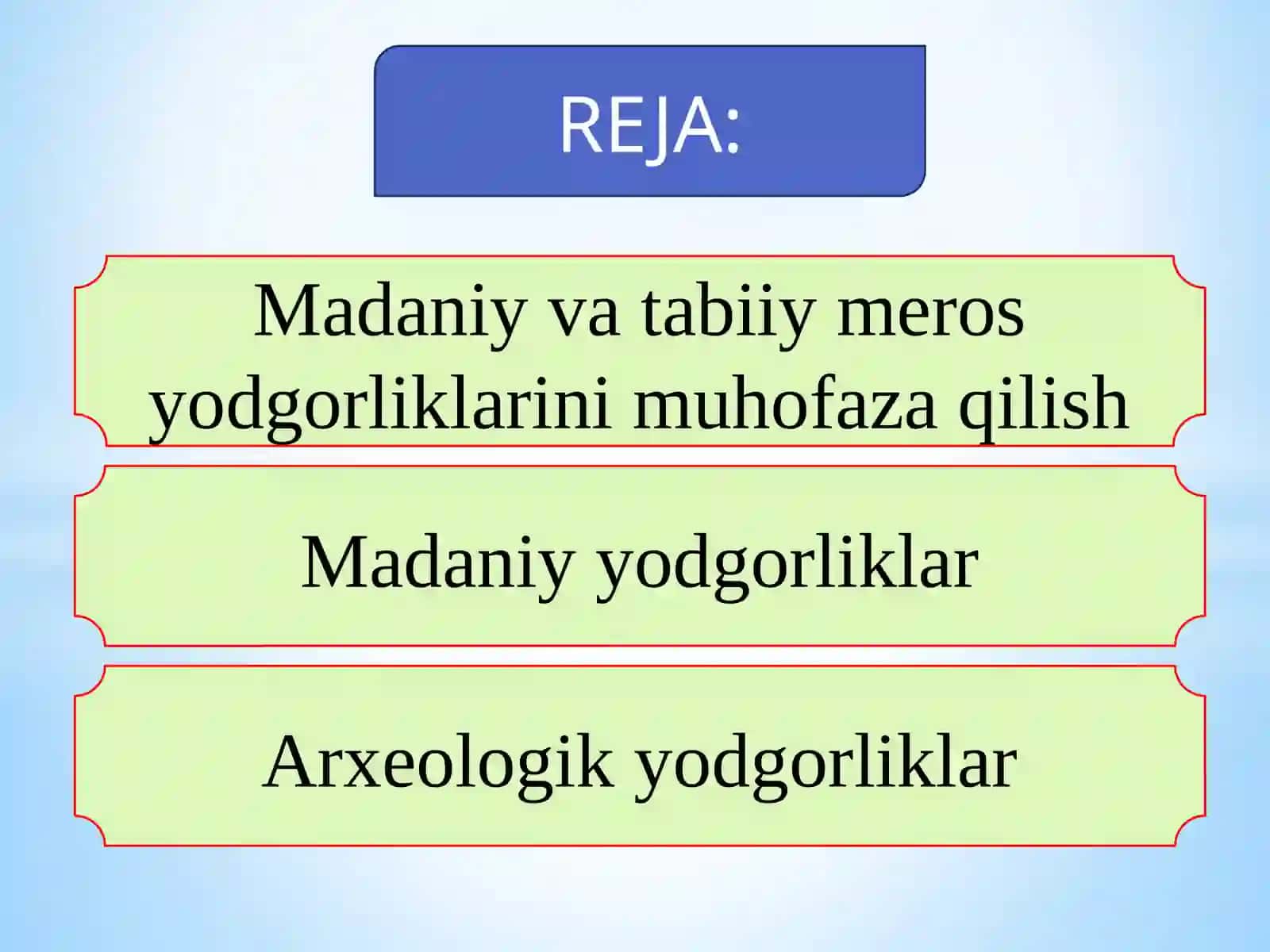 REJA:

Madaniy va tabiiy meros yodgorliklarini muhofaza qilish

Madaniy yodgorliklar

Arxeologik yodgorliklar